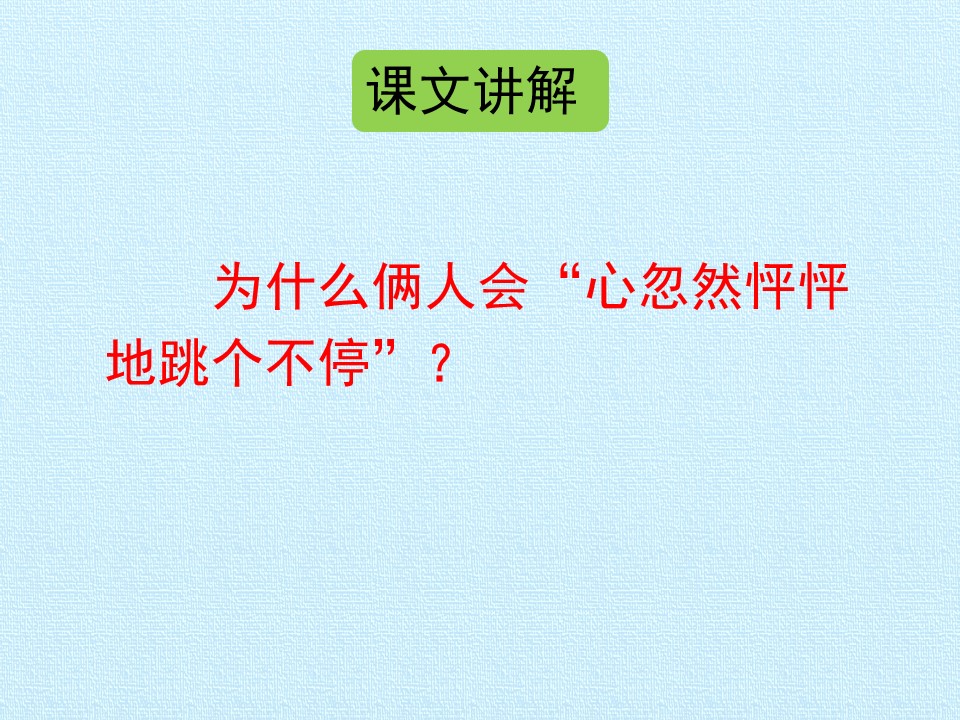 课文讲解

为什么俩人会“心忽然怦怦地跳个不停”？